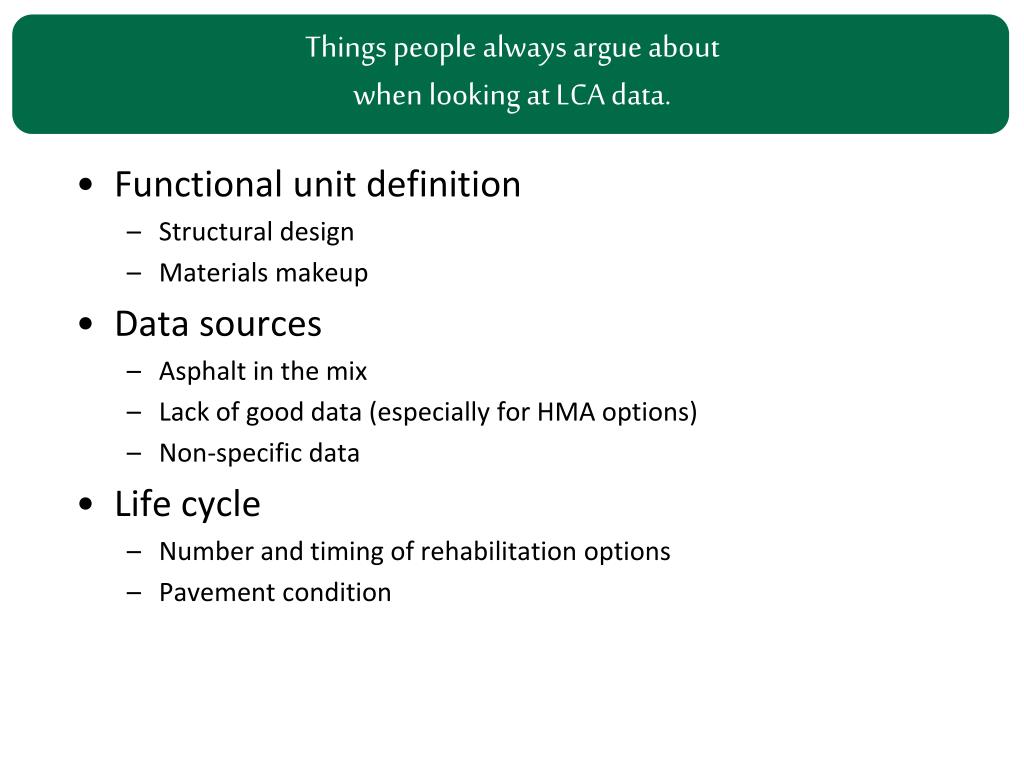 Things people always argue about
when looking at LCA data.

• Functional unit definition
– Structural design
– Materials makeup
• Data sources
– Asphalt in the mix
– Lack of good data (especially for HMA options)
– Non-specific data
• Life cycle
– Number and timing of rehabilitation options
– Pavement condition